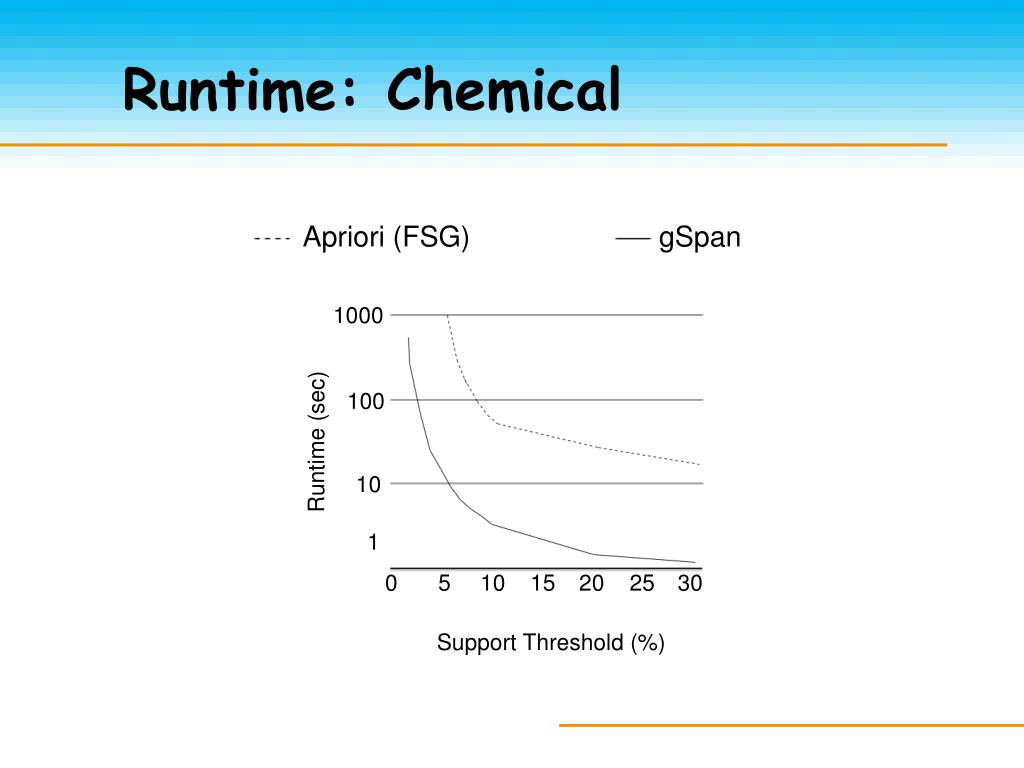 Runtime: Chemical

Apriori (FSG)
gSpan

1000
100
10
1
Runtime (sec)

0 5 10 15 20 25 30

Support Threshold (%)